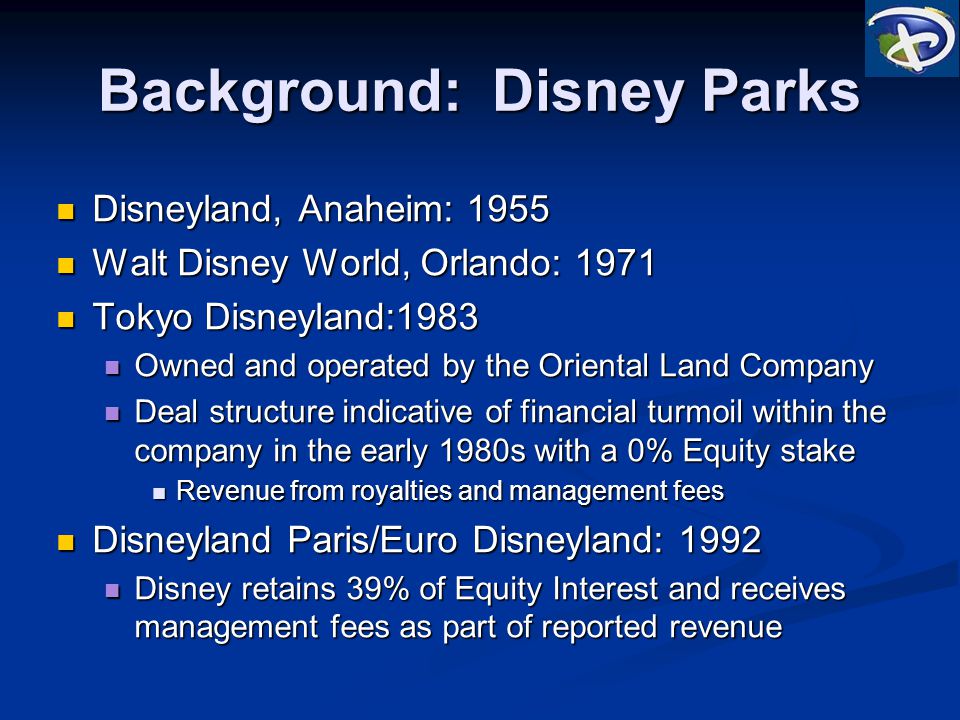 Background: Disney Parks

- Disneyland, Anaheim: 1955
- Walt Disney World, Orlando: 1971
- Tokyo Disneyland:1983
  - Owned and operated by the Oriental Land Company
  - Deal structure indicative of financial turmoil within the company in the early 1980s with a 0% Equity stake
    - Revenue from royalties and management fees
- Disneyland Paris/Euro Disneyland: 1992
  - Disney retains 39% of Equity Interest and receives management fees as part of reported revenue